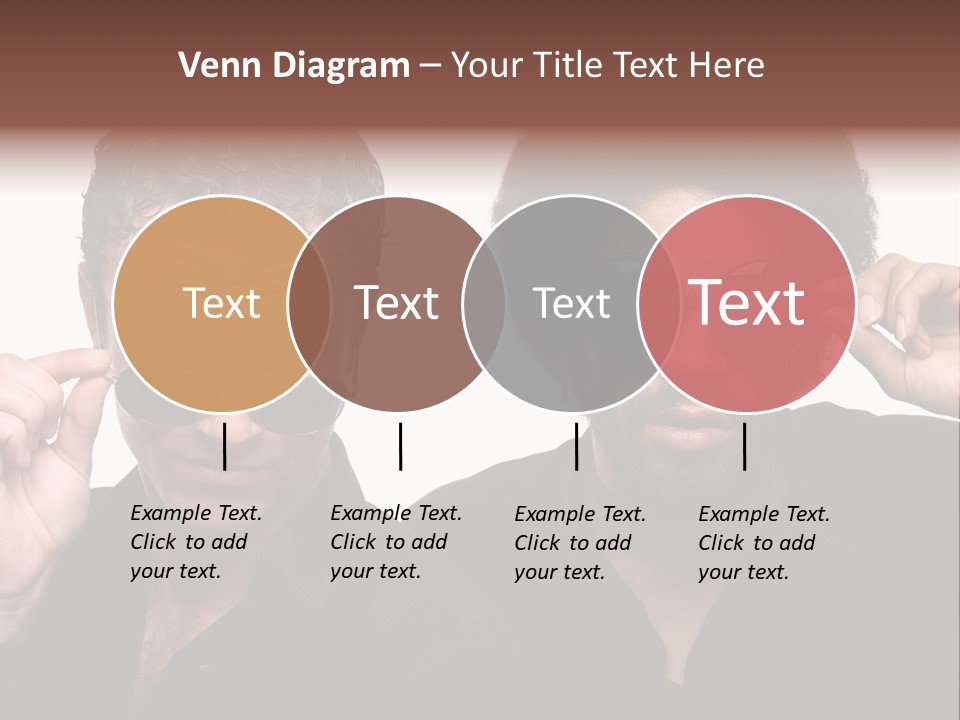 Venn Diagram – Your Title Text Here

Text

Text

Text

Text

Example Text. Click to add your text.

Example Text. Click to add your text.

Example Text. Click to add your text.

Example Text. Click to add your text.